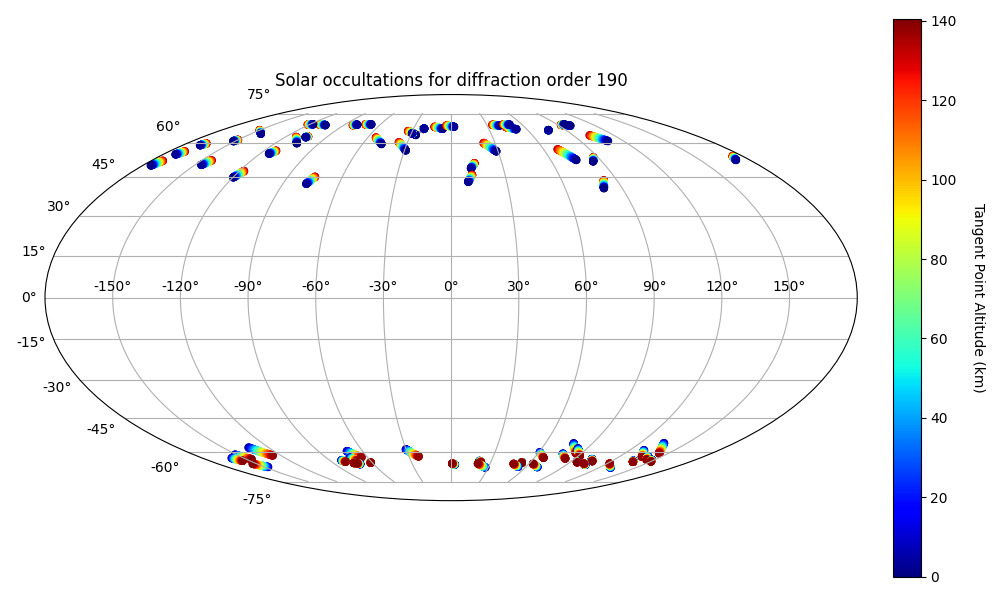 Solar occultations for diffraction order 190

75°
60°
45°
30°
15°
0°
-15°
-30°
-45°
-60°
-75°

-150° -120° -90° -60° -30° 0° 30° 60° 90° 120° 150°

140
120
100
80
60
40
20
0

Tangent Point Altitude (km)